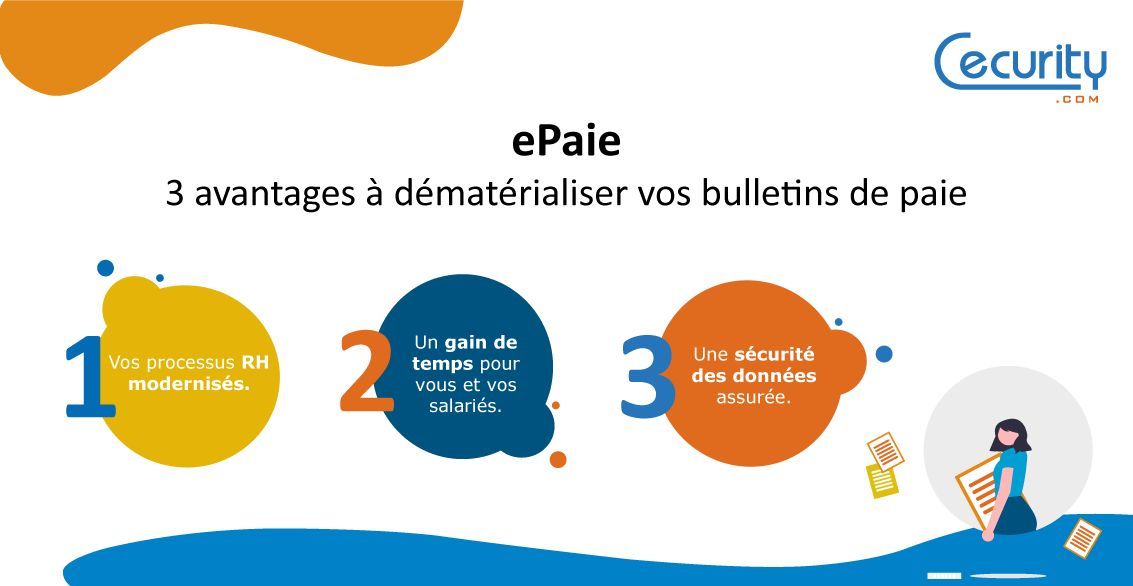 Cecurity
.COM

ePaie

3 avantages à dématérialiser vos bulletins de paie

1 Vos processus RH modernisés.

2 Un gain de temps pour vous et vos salariés.

3 Une sécurité des données assurée.